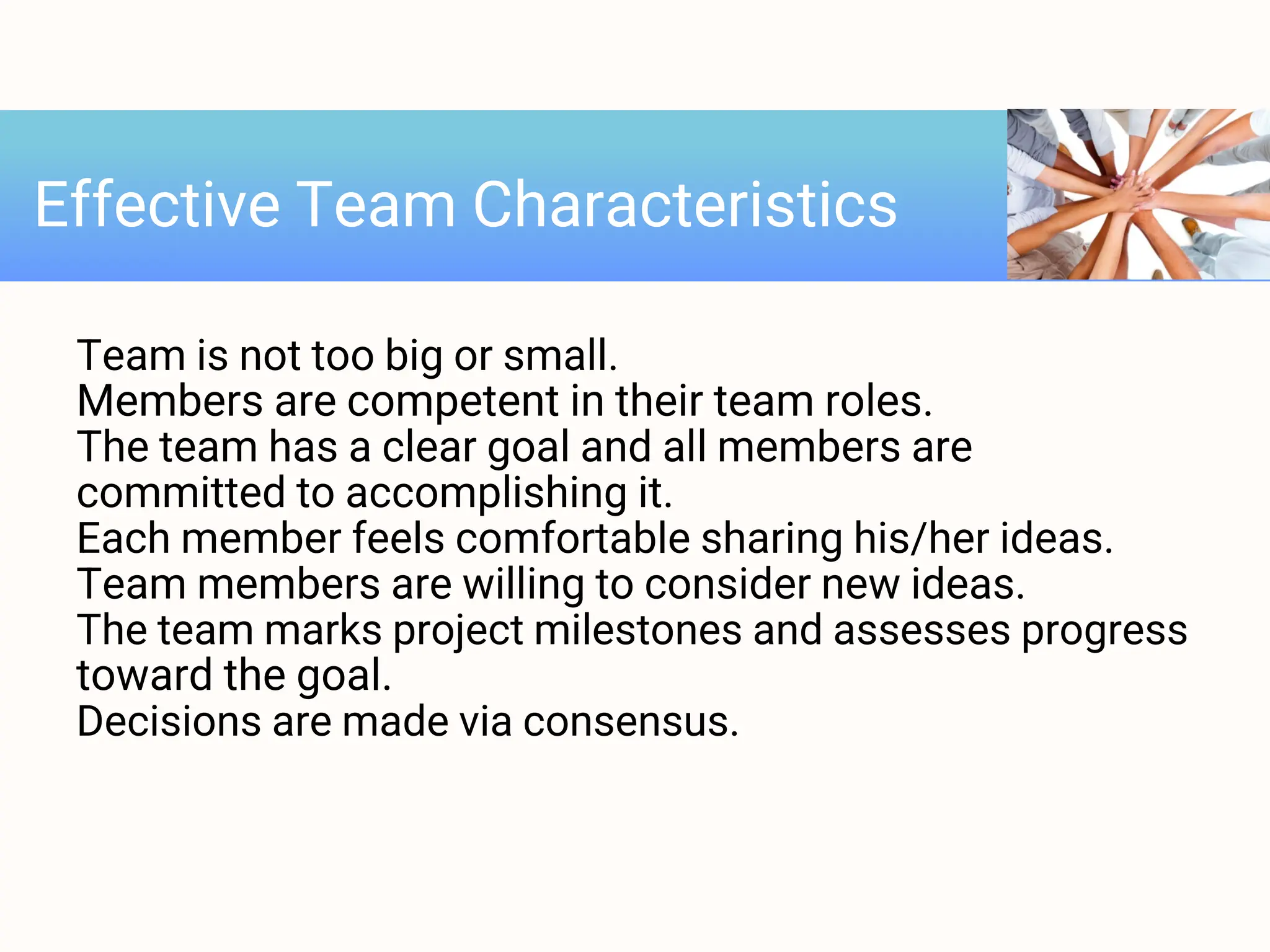 Effective Team Characteristics

Team is not too big or small.
Members are competent in their team roles.
The team has a clear goal and all members are committed to accomplishing it.
Each member feels comfortable sharing his/her ideas.
Team members are willing to consider new ideas.
The team marks project milestones and assesses progress toward the goal.
Decisions are made via consensus.